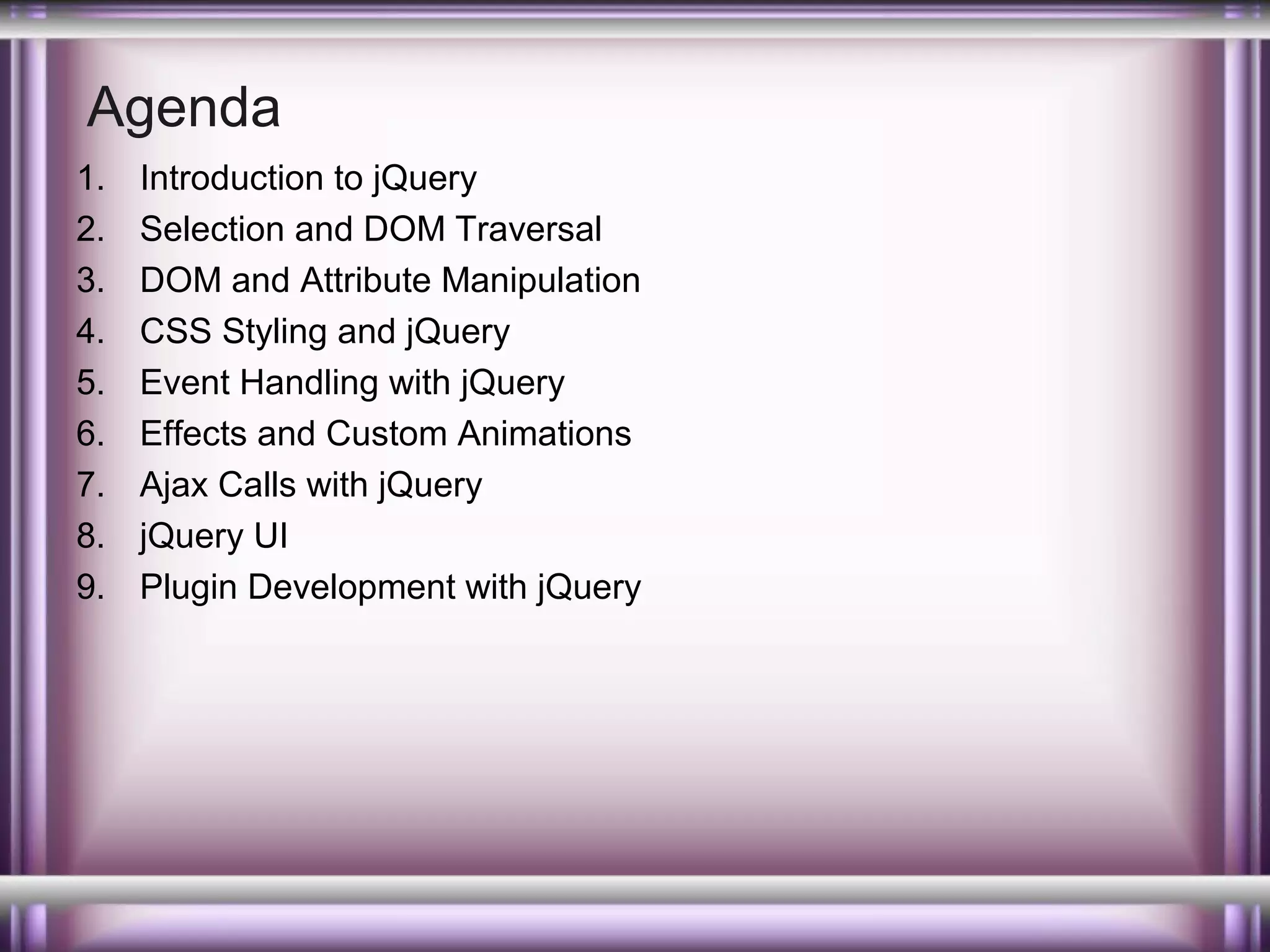 Agenda

1. Introduction to jQuery
2. Selection and DOM Traversal
3. DOM and Attribute Manipulation
4. CSS Styling and jQuery
5. Event Handling with jQuery
6. Effects and Custom Animations
7. Ajax Calls with jQuery
8. jQuery UI
9. Plugin Development with jQuery